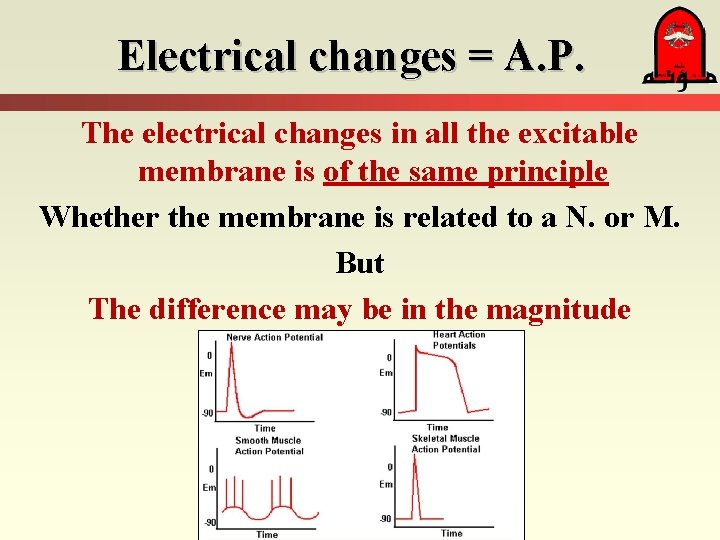 Electrical changes = A.P.

مؤتة

The electrical changes in all the excitable membrane is of the same principle

Whether the membrane is related to a N. or M.

But

The difference may be in the magnitude

Nerve Action Potential
0
Em
-90
Time

Heart Action Potentials
0
Em
-90
Time

Smooth Muscle Action Potential
0
Em
-90
Time

Skeletal Muscle Action Potential
0
Em
-90
Time